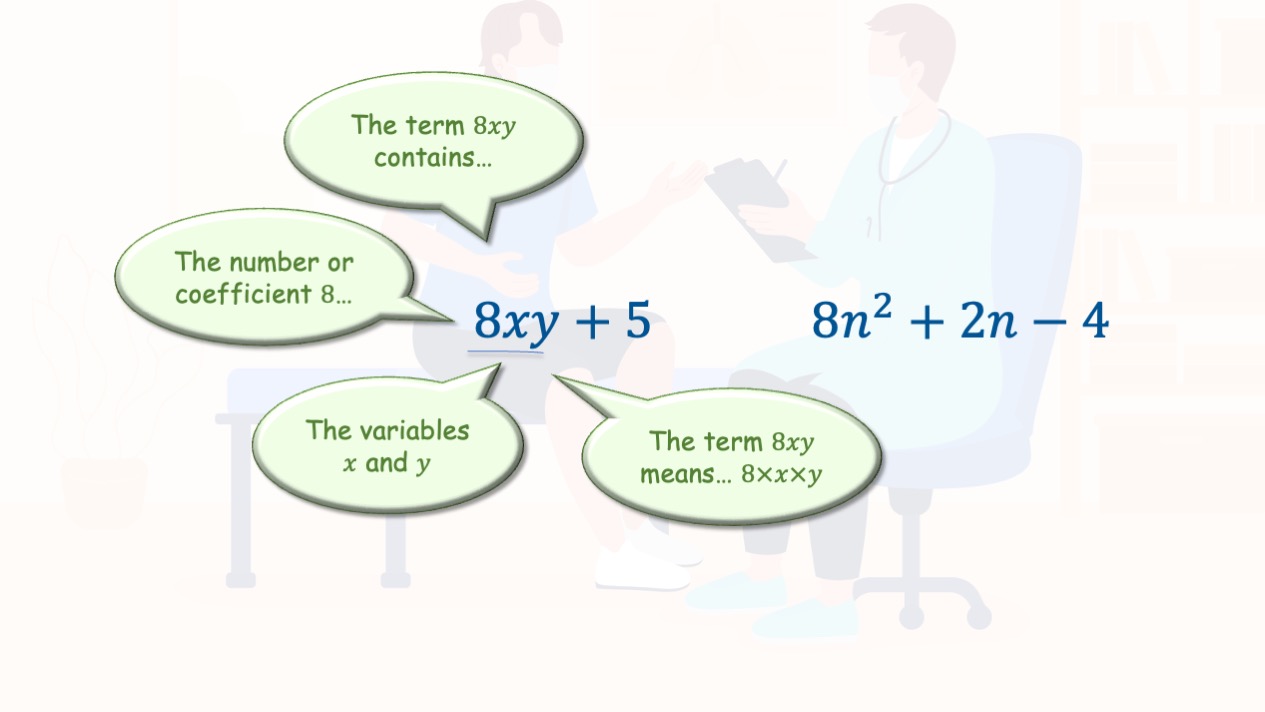 The term $8xy$ contains…

The number or coefficient $8$…

$8xy + 5$

$8n^2 + 2n - 4$

The variables $x$ and $y$

The term $8xy$ means… $8 \times x \times y$